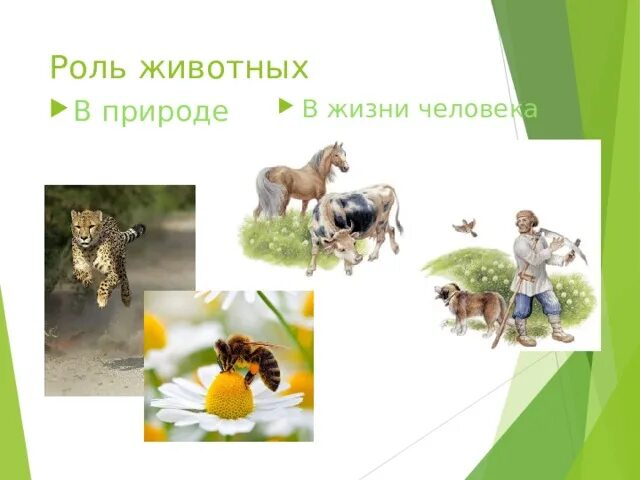 Роль животных

В природе

В жизни человека